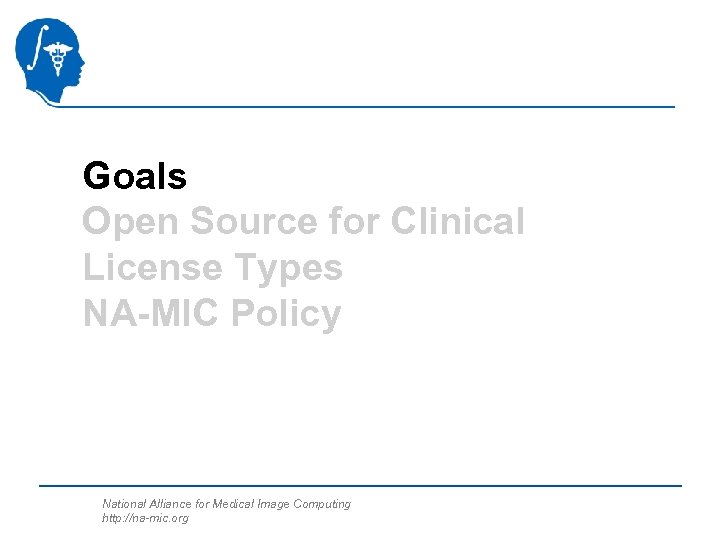 Goals
Open Source for Clinical
License Types
NA-MIC Policy

National Alliance for Medical Image Computing
http://na-mic.org